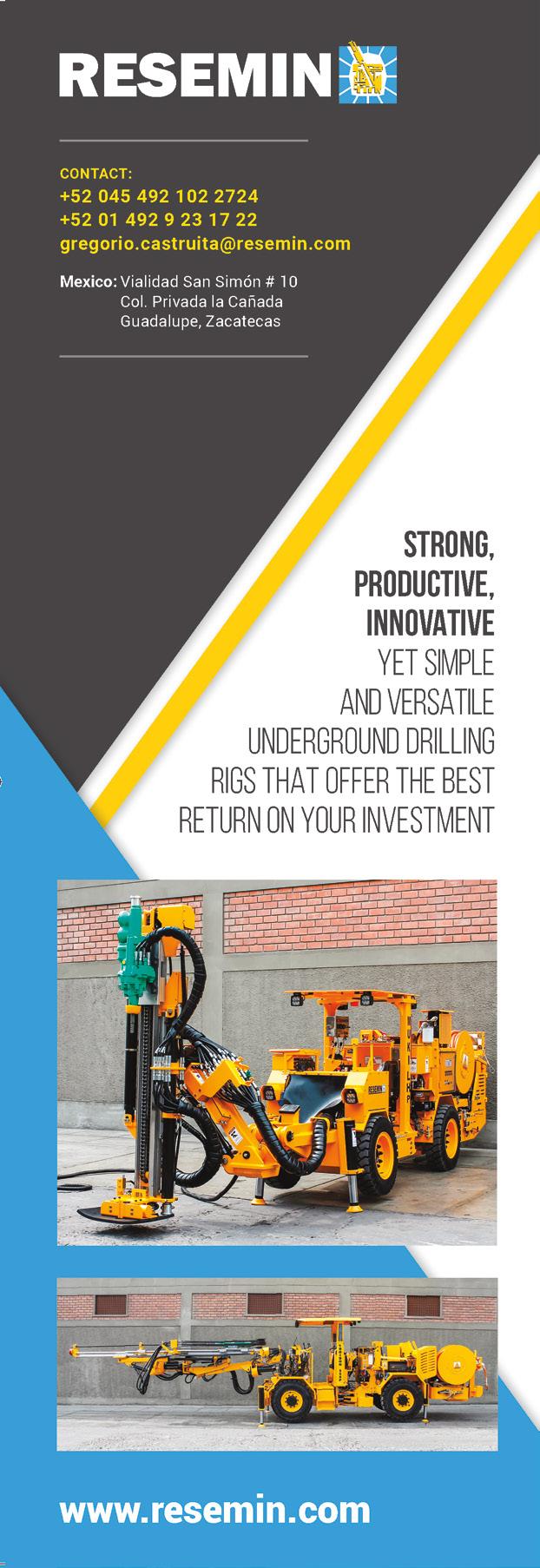 RESEMIN

CONTACT:
+52 045 492 102 2724
+52 01 492 9 23 17 22
gregorio.castruita@resemin.com

Mexico: Vialidad San Simón # 10
Col. Privada la Cañada
Guadalupe, Zacatecas

STRONG, PRODUCTIVE, INNOVATIVE YET SIMPLE AND VERSATILE UNDERGROUND DRILLING RIGS THAT OFFER THE BEST RETURN ON YOUR INVESTMENT

RESEMIN

www.resemin.com